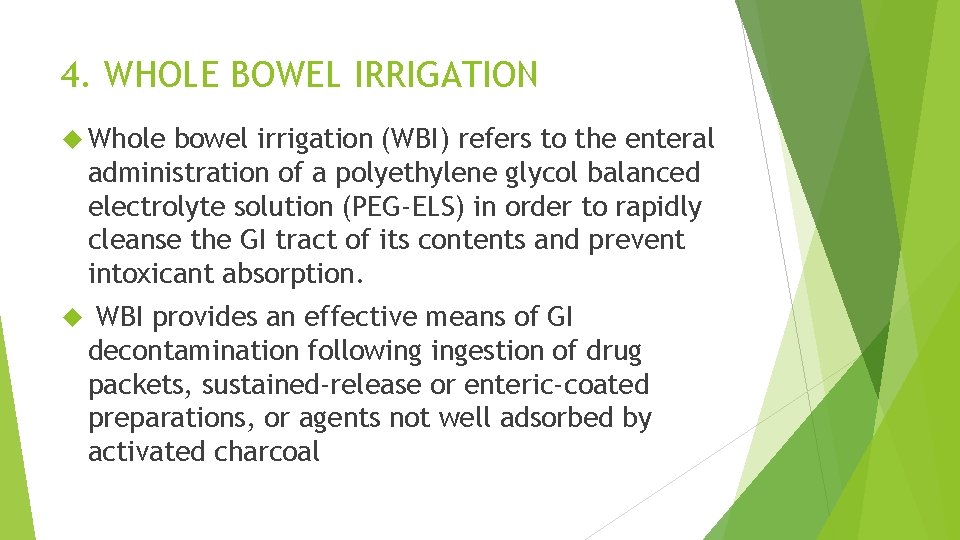 4. WHOLE BOWEL IRRIGATION

Whole bowel irrigation (WBI) refers to the enteral administration of a polyethylene glycol balanced electrolyte solution (PEG-ELS) in order to rapidly cleanse the GI tract of its contents and prevent intoxicant absorption.

WBI provides an effective means of GI decontamination following ingestion of drug packets, sustained-release or enteric-coated preparations, or agents not well adsorbed by activated charcoal